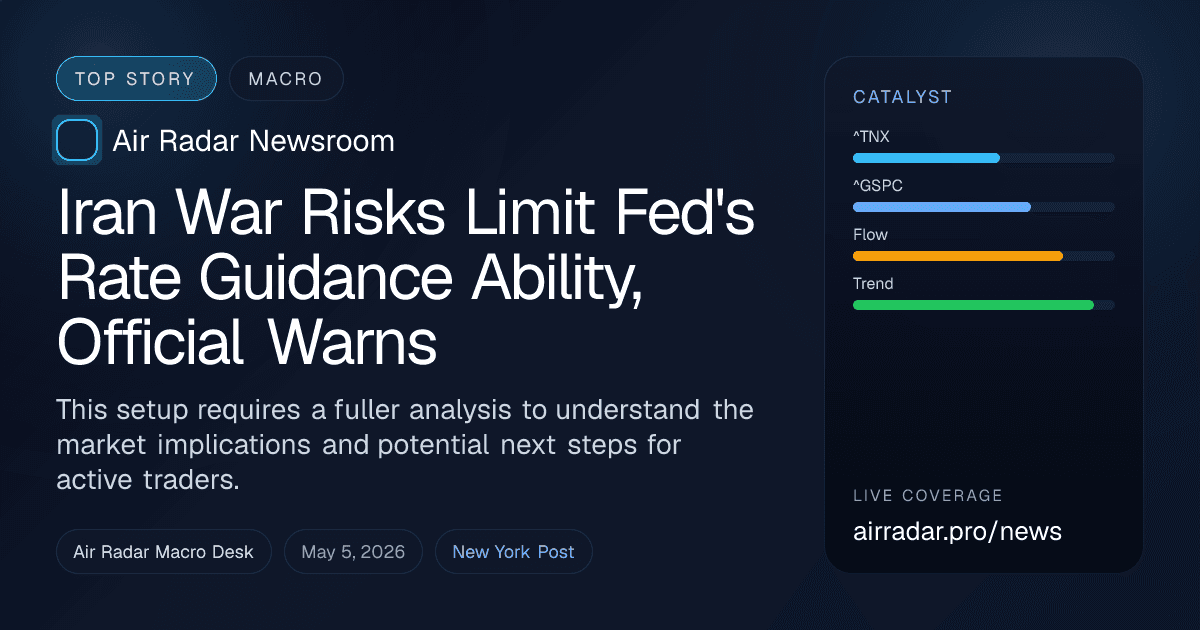 TOP STORY
MACRO

Air Radar Newsroom

Iran War Risks Limit Fed's Rate Guidance Ability, Official Warns

This setup requires a fuller analysis to understand the market implications and potential next steps for active traders.

Air Radar Macro Desk
May 5, 2026
New York Post

CATALYST
^TNX
^GSPC
Flow
Trend

LIVE COVERAGE
airradar.pro/news